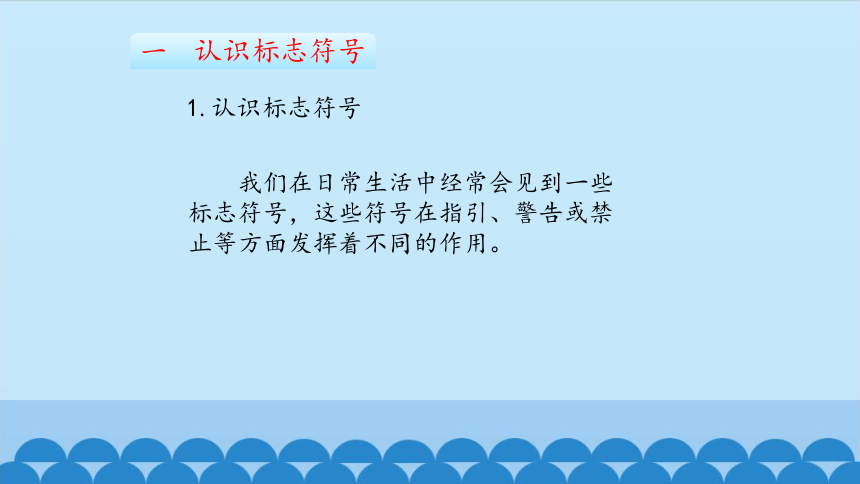 一　认识标志符号

1. 认识标志符号

我们在日常生活中经常会见到一些标志符号，这些符号在指引、警告或禁止等方面发挥着不同的作用。